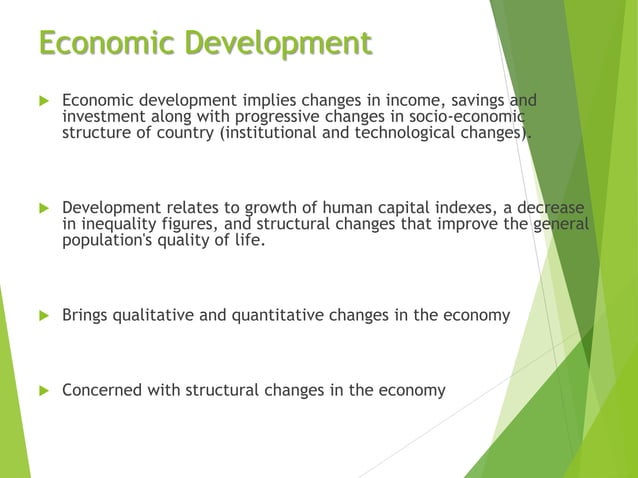 Economic Development

Economic development implies changes in income, savings and investment along with progressive changes in socio-economic structure of country (institutional and technological changes).

Development relates to growth of human capital indexes, a decrease in inequality figures, and structural changes that improve the general population's quality of life.

Brings qualitative and quantitative changes in the economy

Concerned with structural changes in the economy